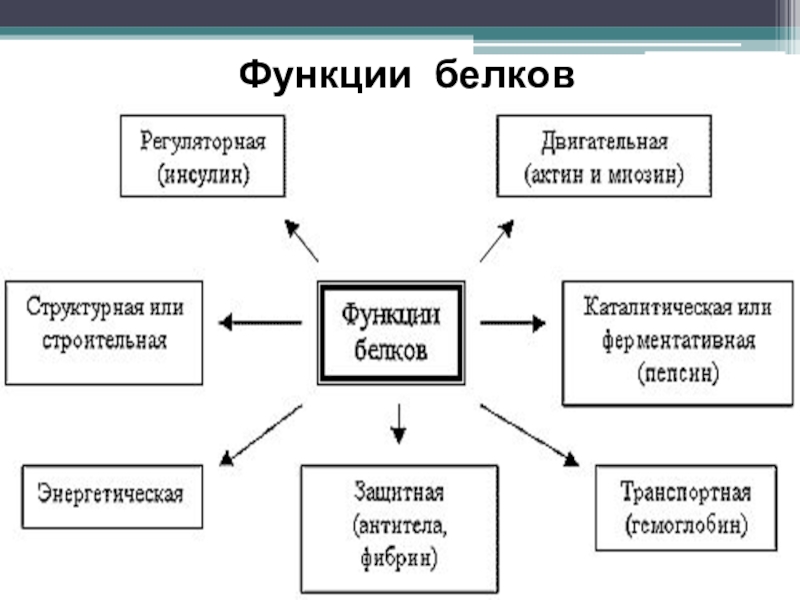 Функции белков

Регуляторная (инсулин)

Двигательная (актин и миозин)

Структурная или строительная

Функции белков

Каталитическая или ферментативная (пепсин)

Энергетическая

Защитная (антитела, фибрин)

Транспортная (гемоглобин)